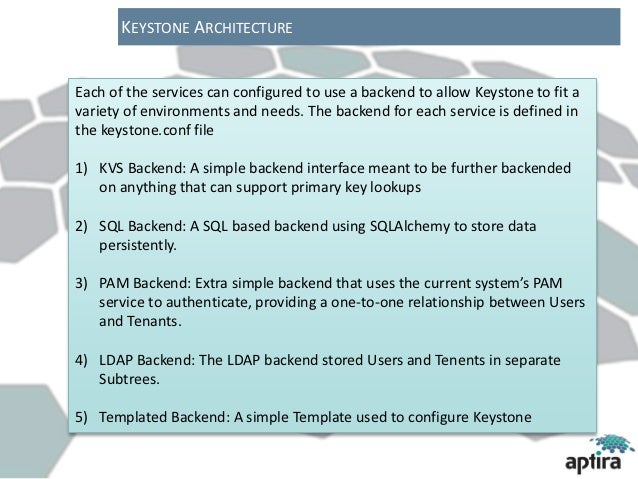 KEYSTONE ARCHITECTURE

Each of the services can configured to use a backend to allow Keystone to fit a variety of environments and needs. The backend for each service is defined in the keystone.conf file

1) KVS Backend: A simple backend interface meant to be further backended on anything that can support primary key lookups

2) SQL Backend: A SQL based backend using SQLAlchemy to store data persistently.

3) PAM Backend: Extra simple backend that uses the current system's PAM service to authenticate, providing a one-to-one relationship between Users and Tenants.

4) LDAP Backend: The LDAP backend stored Users and Tenents in separate Subtrees.

5) Templated Backend: A simple Template used to configure Keystone

aptira